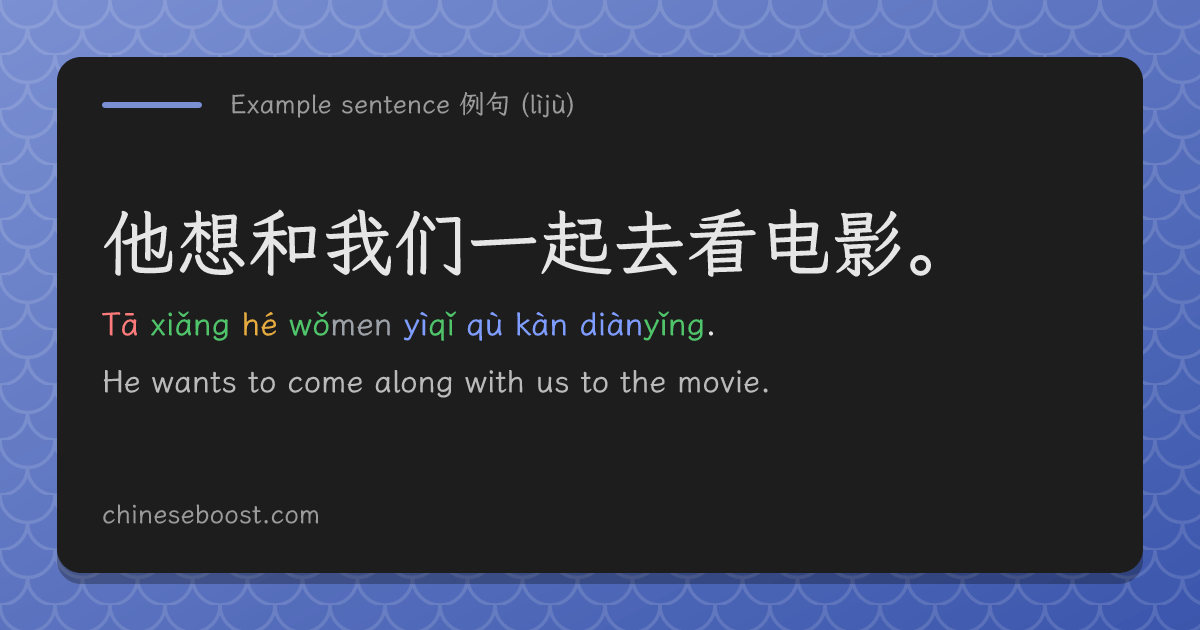 Example sentence 例句 (lìjù)

他想和我们一起去看电影。

Tā xiǎng hé wǒmen yìqǐ qù kàn diànyǐng.

He wants to come along with us to the movie.

chineseboost.com